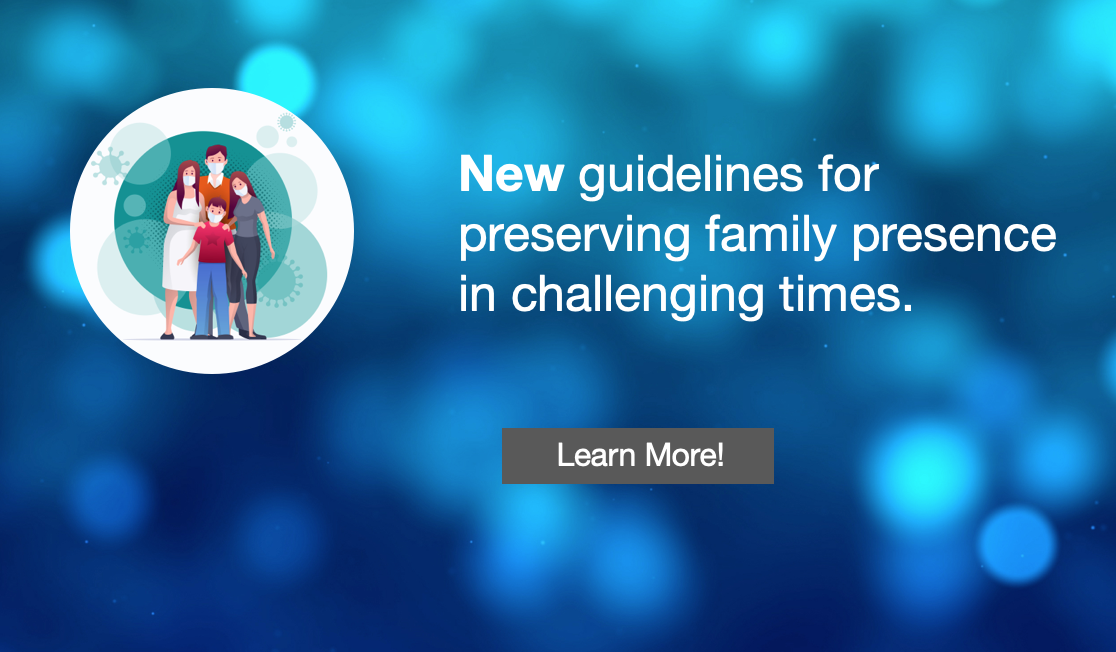 New guidelines for preserving family presence in challenging times.

Learn More!